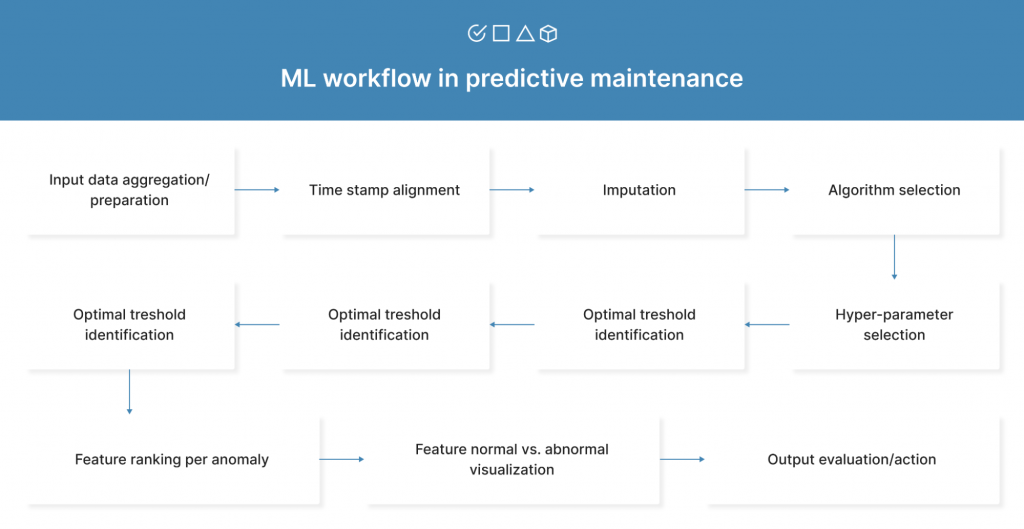 ML workflow in predictive maintenance

Input data aggregation/ preparation

Time stamp alignment

Imputation

Algorithm selection

Hyper-parameter selection

Optimal treshold identification

Optimal treshold identification

Optimal treshold identification

Feature ranking per anomaly

Feature normal vs. abnormal visualization

Output evaluation/action